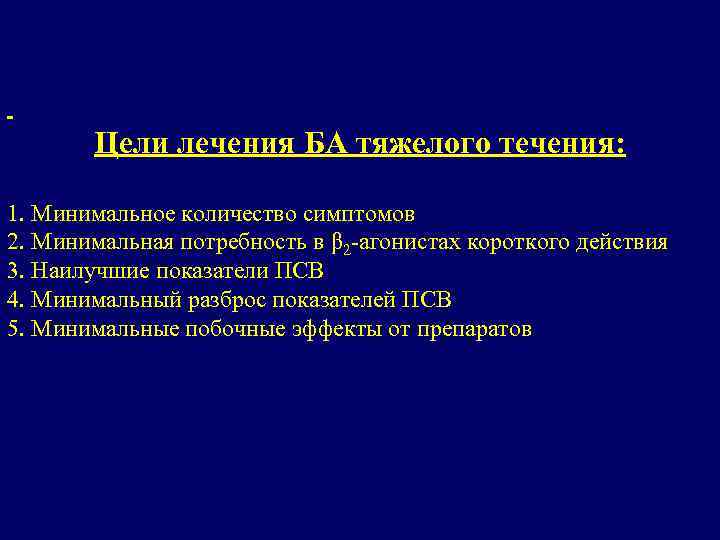 -

Цели лечения БА тяжелого течения:

1. Минимальное количество симптомов
2. Минимальная потребность в $\beta_2$-агонистах короткого действия
3. Наилучшие показатели ПСВ
4. Минимальный разброс показателей ПСВ
5. Минимальные побочные эффекты от препаратов